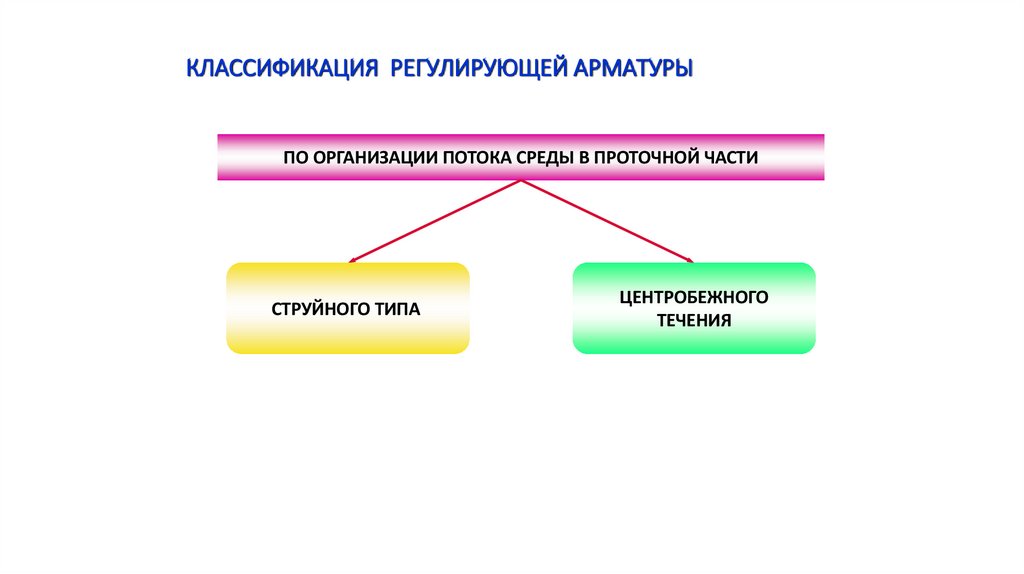 КЛАССИФИКАЦИЯ РЕГУЛИРУЮЩЕЙ АРМАТУРЫ

ПО ОРГАНИЗАЦИИ ПОТОКА СРЕДЫ В ПРОТОЧНОЙ ЧАСТИ

СТРУЙНОГО ТИПА

ЦЕНТРОБЕЖНОГО ТЕЧЕНИЯ